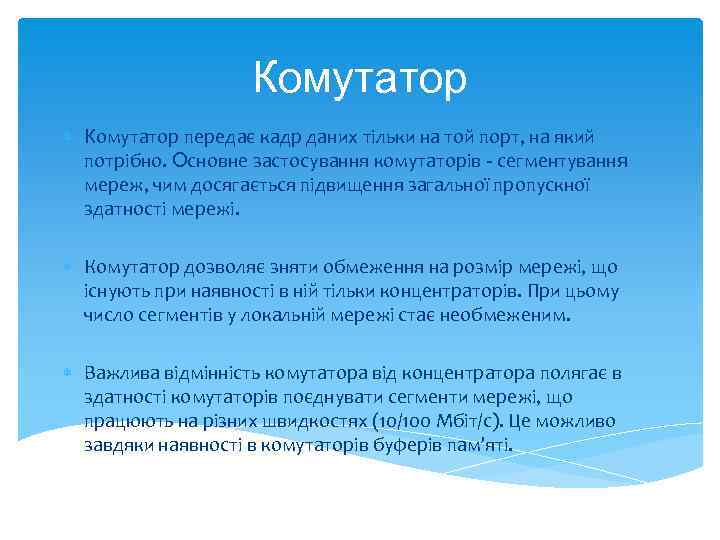 Комутатор

Комутатор передає кадр даних тільки на той порт, на який потрібно. Основне застосування комутаторів - сегментування мереж, чим досягається підвищення загальної пропускної здатності мережі.

Комутатор дозволяє зняти обмеження на розмір мережі, що існують при наявності в ній тільки концентраторів. При цьому число сегментів у локальній мережі стає необмеженим.

Важлива відмінність комутатора від концентратора полягає в здатності комутаторів поєднувати сегменти мережі, що працюють на різних швидкостях (10/100 Мбіт/с). Це можливо завдяки наявності в комутаторів буферів пам'яті.